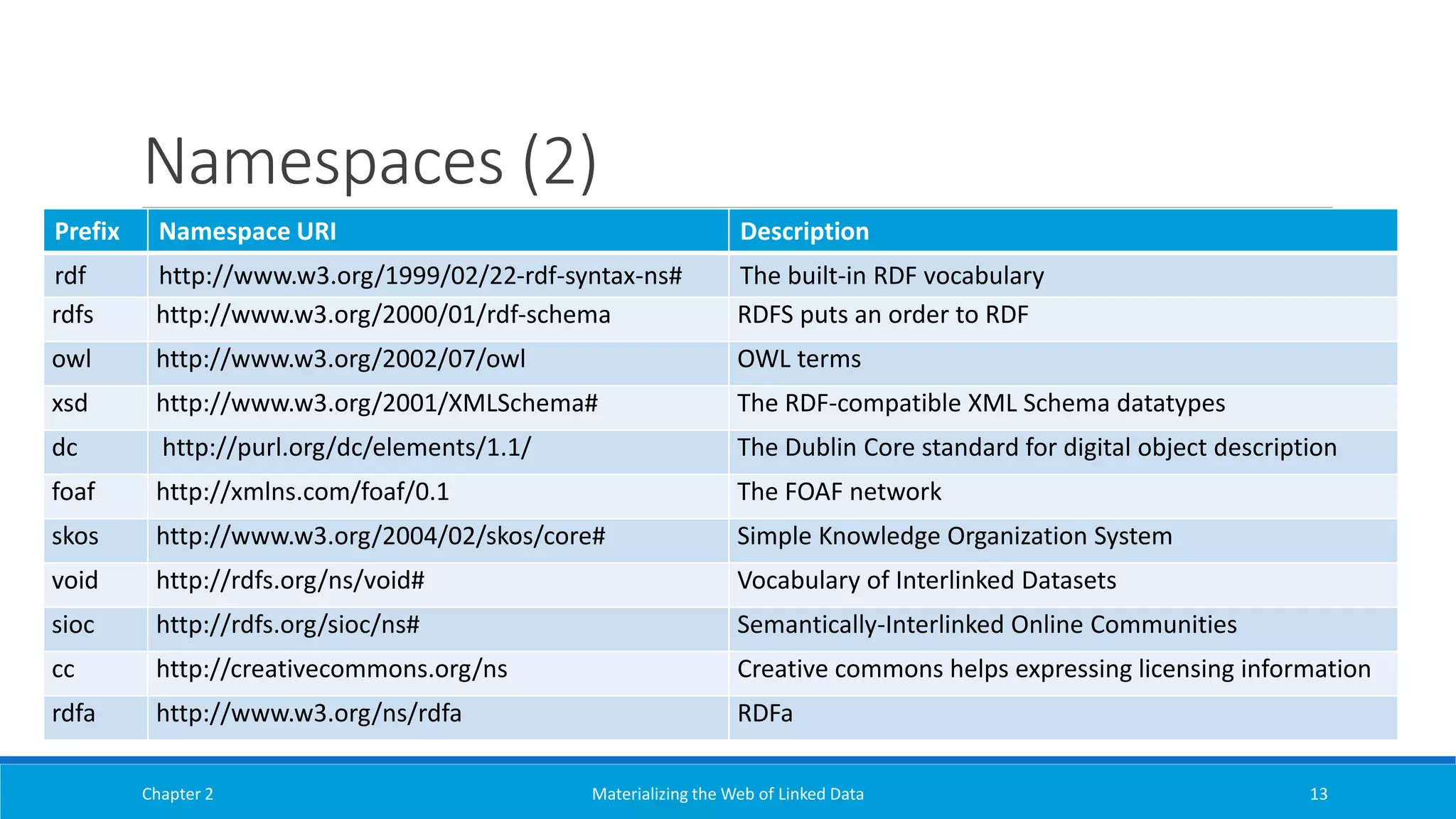 Namespaces (2)

| Prefix | Namespace URI | Description |
|---|---|---|
| rdf | http://www.w3.org/1999/02/22-rdf-syntax-ns# | The built-in RDF vocabulary |
| rdfs | http://www.w3.org/2000/01/rdf-schema | RDFS puts an order to RDF |
| owl | http://www.w3.org/2002/07/owl | OWL terms |
| xsd | http://www.w3.org/2001/XMLSchema# | The RDF-compatible XML Schema datatypes |
| dc | http://purl.org/dc/elements/1.1/ | The Dublin Core standard for digital object description |
| foaf | http://xmlns.com/foaf/0.1 | The FOAF network |
| skos | http://www.w3.org/2004/02/skos/core# | Simple Knowledge Organization System |
| void | http://rdfs.org/ns/void# | Vocabulary of Interlinked Datasets |
| sioc | http://rdfs.org/sioc/ns# | Semantically-Interlinked Online Communities |
| cc | http://creativecommons.org/ns | Creative commons helps expressing licensing information |
| rdfa | http://www.w3.org/ns/rdfa | RDFa |

Chapter 2 Materializing the Web of Linked Data 13